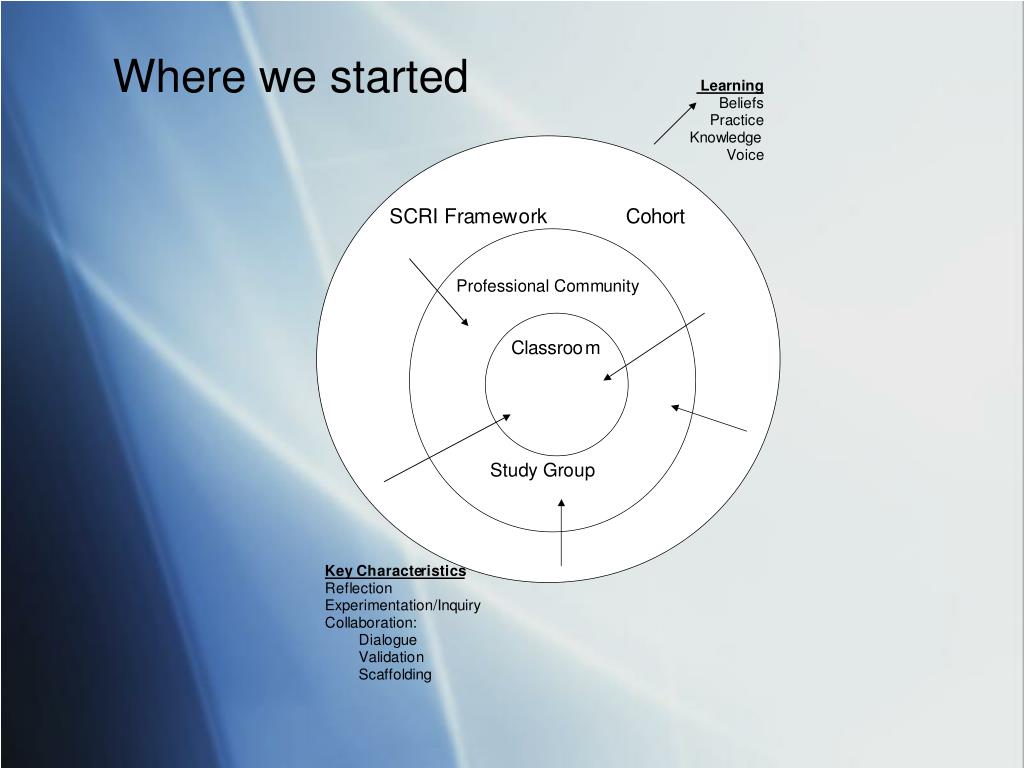 Where we started

Learning
Beliefs
Practice
Knowledge
Voice

SCRI Framework

Cohort

Professional Community

Classroom

Study Group

Key Characteristics
Reflection
Experimentation/Inquiry
Collaboration:
Dialogue
Validation
Scaffolding